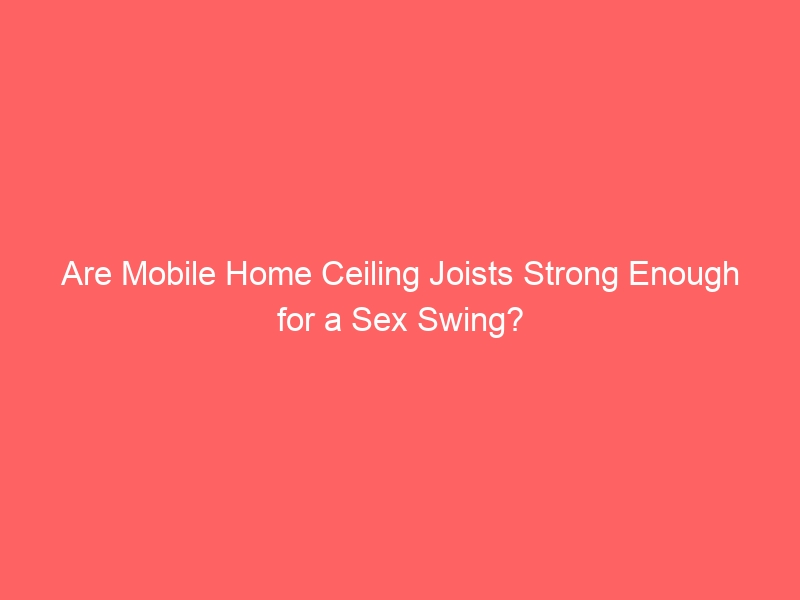 Are Mobile Home Ceiling Joists Strong Enough for a Sex Swing?